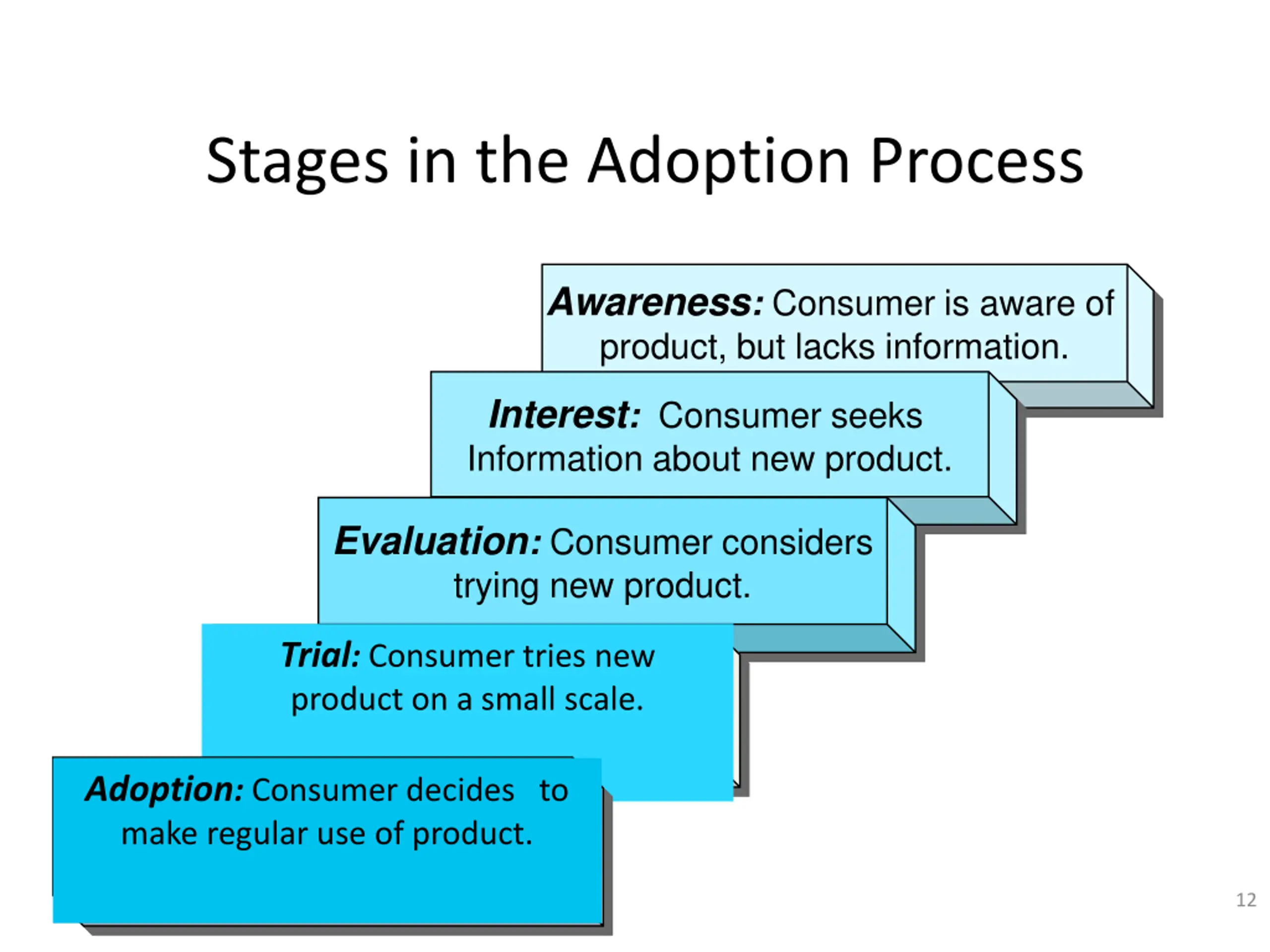 Stages in the Adoption Process

Awareness: Consumer is aware of product, but lacks information.

Interest: Consumer seeks Information about new product.

Evaluation: Consumer considers trying new product.

Trial: Consumer tries new product on a small scale.

Adoption: Consumer decides to make regular use of product.

12